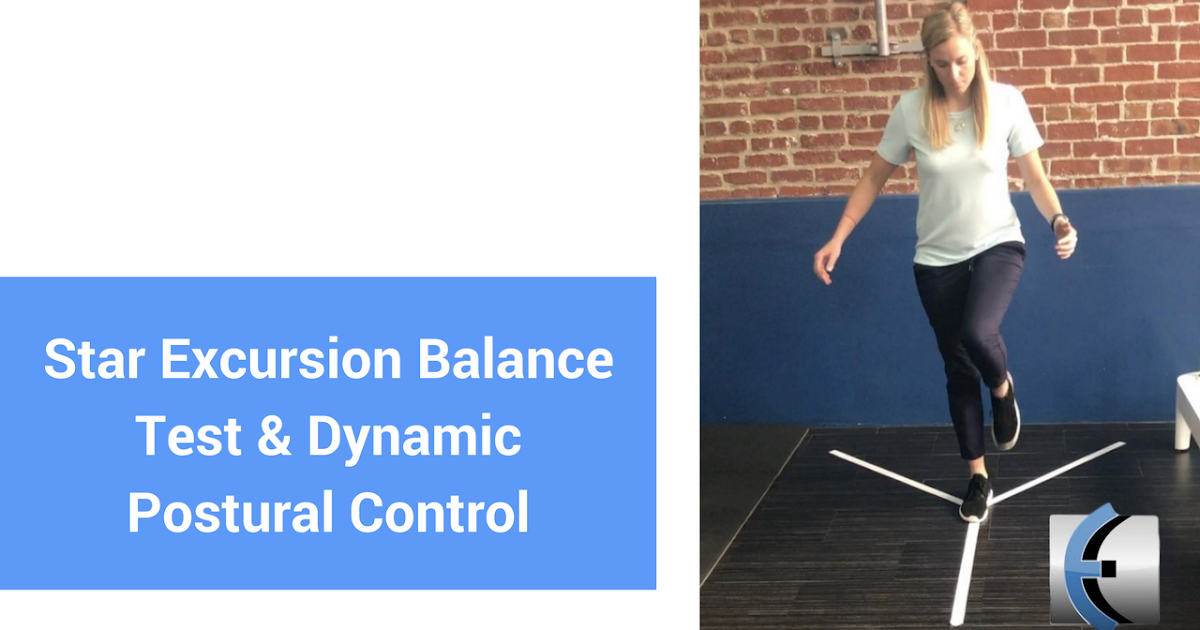 Star Excursion Balance Test & Dynamic Postural Control